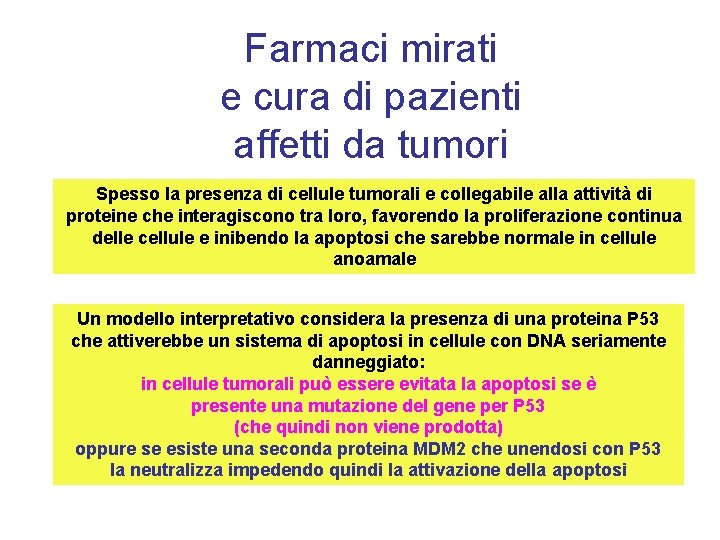 Farmaci mirati
e cura di pazienti
affetti da tumori

Spesso la presenza di cellule tumorali e collegabile alla attività di proteine che interagiscono tra loro, favorendo la proliferazione continua delle cellule e inibendo la apoptosi che sarebbe normale in cellule anoamale

Un modello interpretativo considera la presenza di una proteina P53 che attiverebbe un sistema di apoptosi in cellule con DNA seriamente danneggiato:
in cellule tumorali può essere evitata la apoptosi se è presente una mutazione del gene per P53
(che quindi non viene prodotta)
oppure se esiste una seconda proteina MDM2 che unendosi con P53 la neutralizza impedendo quindi la attivazione della apoptosi